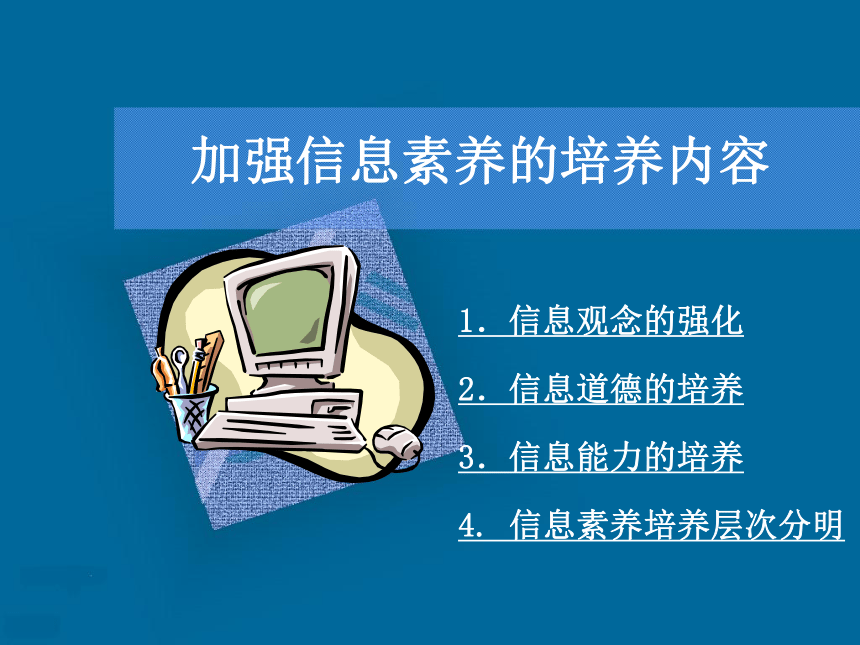 加强信息素养的培养内容

1. 信息观念的强化

2. 信息道德的培养

3. 信息能力的培养

4. 信息素养培养层次分明